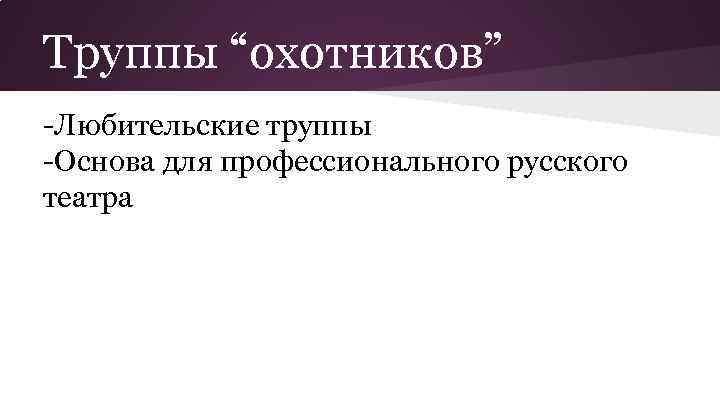 Труппы “охотников”

-Любительские труппы
-Основа для профессионального русского театра